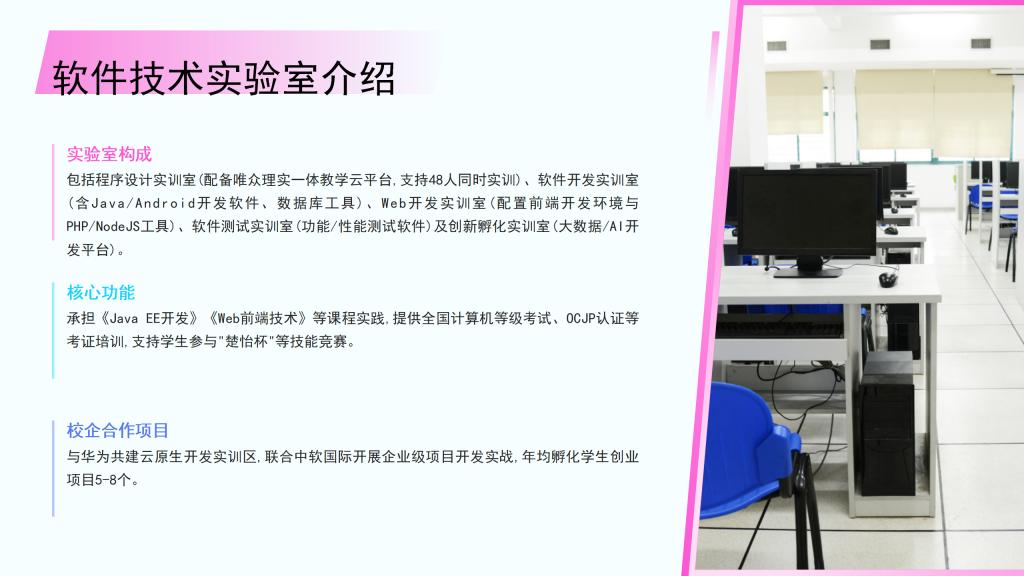 软件技术实验室介绍

实验室构成
包括程序设计实训室(配备唯众理实一体教学云平台,支持48人同时实训)、软件开发实训室(含Java/Android开发软件、数据库工具)、Web开发实训室(配置前端开发环境与PHP/NodeJS工具)、软件测试实训室(功能/性能测试软件)及创新孵化实训室(大数据/AI开发平台)。

核心功能
承担《Java EE开发》《Web前端技术》等课程实践,提供全国计算机等级考试、OCJP认证等考证培训,支持学生参与"楚怡杯"等技能竞赛。

校企合作项目
与华为共建云原生开发实训区,联合中软国际开展企业级项目开发实战,年均孵化学生创业项目5-8个。